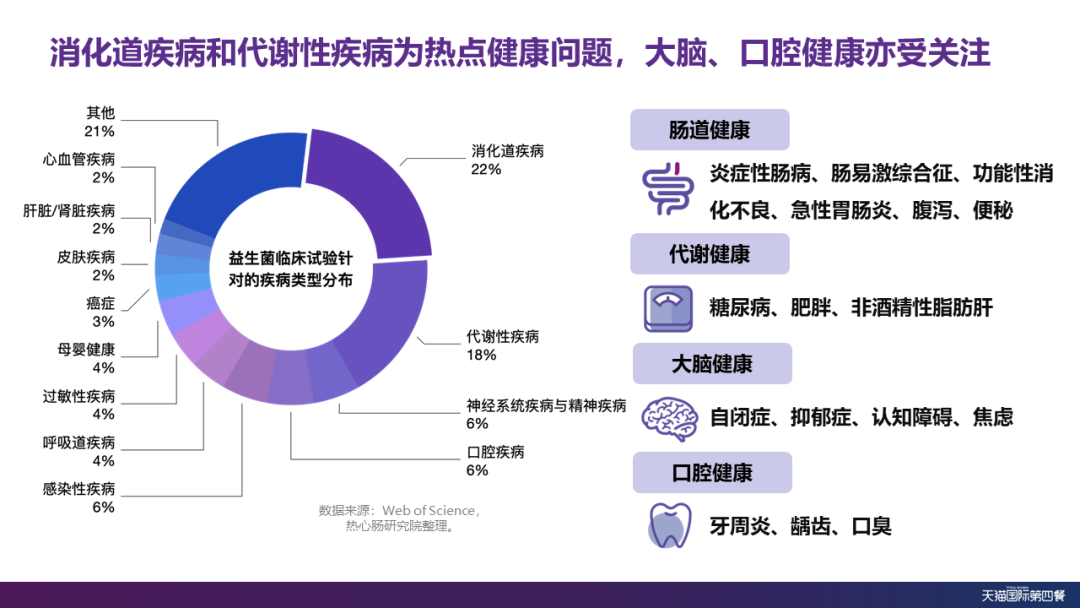 消化道疾病和代谢性疾病为热点健康问题，大脑、口腔健康亦受关注

其他
21%

心血管疾病
2%

肝脏/肾脏疾病
2%

皮肤疾病
2%

癌症
3%

母婴健康
4%

过敏性疾病
4%

呼吸道疾病
4%

感染性疾病
6%

益生菌临床试验针对的疾病类型分布

消化道疾病
22%

代谢性疾病
18%

神经系统疾病与精神疾病
6%

口腔疾病
6%

数据来源：Web of Science，热心肠研究院整理。

肠道健康

炎症性肠病、肠易激综合征、功能性消化不良、急性胃肠炎、腹泻、便秘

代谢健康

糖尿病、肥胖、非酒精性脂肪肝

大脑健康

自闭症、抑郁症、认知障碍、焦虑

口腔健康

牙周炎、龋齿、口臭

天猫国际第四餐